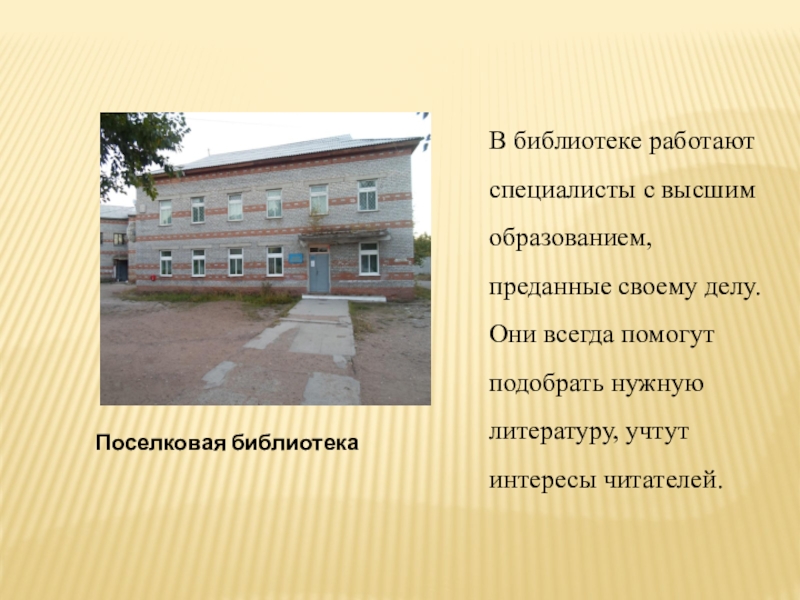 Поселковая библиотека

В библиотеке работают специалисты с высшим образованием, преданные своему делу. Они всегда помогут подобрать нужную литературу, учтут интересы читателей.